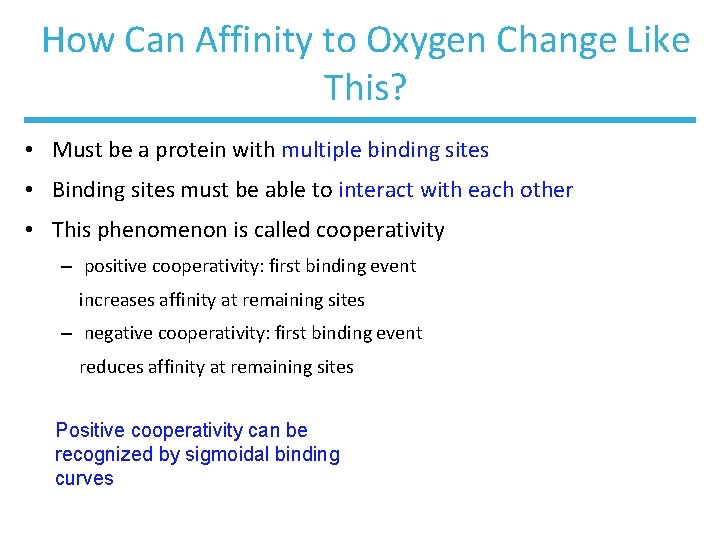 How Can Affinity to Oxygen Change Like This?

• Must be a protein with multiple binding sites

• Binding sites must be able to interact with each other

• This phenomenon is called cooperativity

– positive cooperativity: first binding event increases affinity at remaining sites

– negative cooperativity: first binding event reduces affinity at remaining sites

Positive cooperativity can be recognized by sigmoidal binding curves